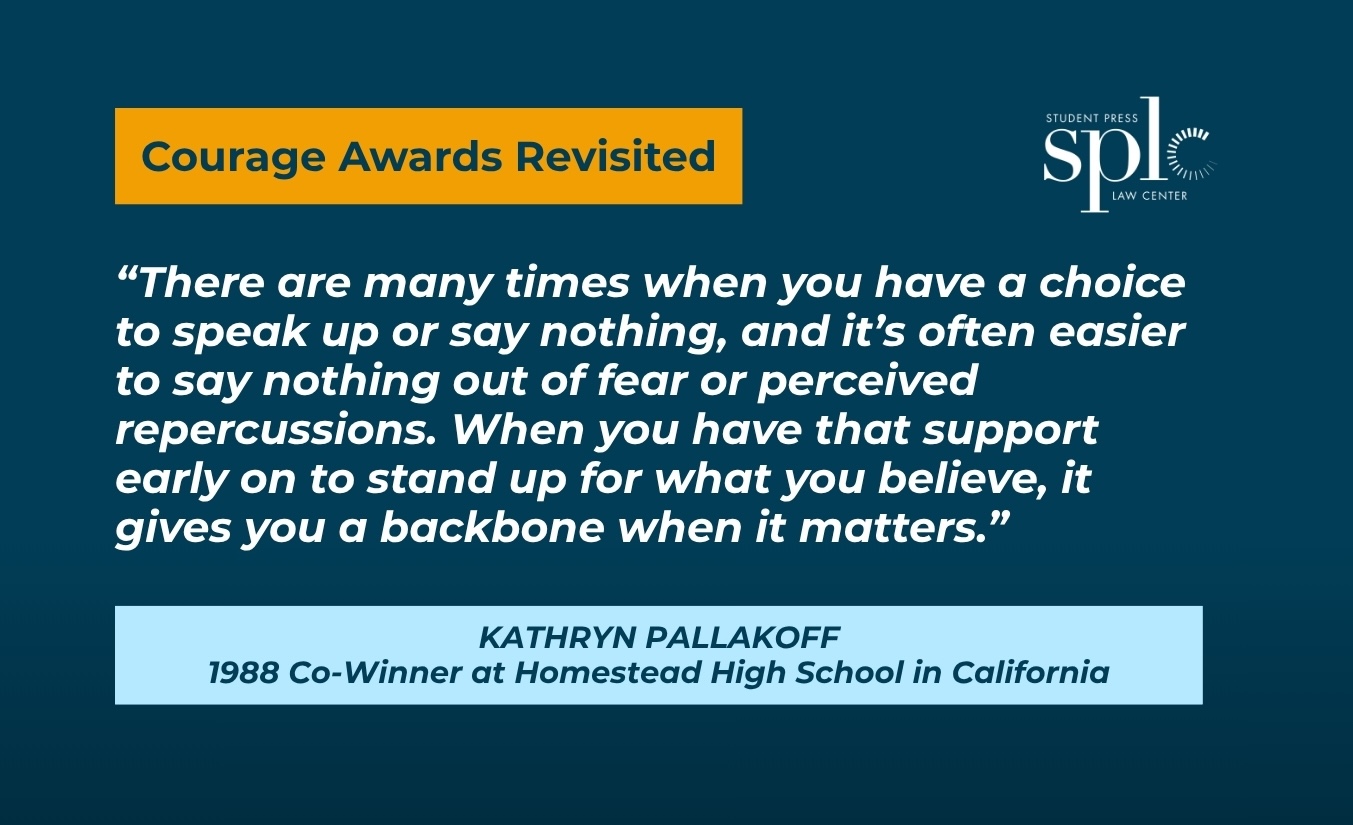 Courage Awards Revisited

STUDENT PRESS
splc
LAW CENTER

“There are many times when you have a choice to speak up or say nothing, and it’s often easier to say nothing out of fear or perceived repercussions. When you have that support early on to stand up for what you believe, it gives you a backbone when it matters.”

KATHRYN PALLAKOFF
1988 Co-Winner at Homestead High School in California